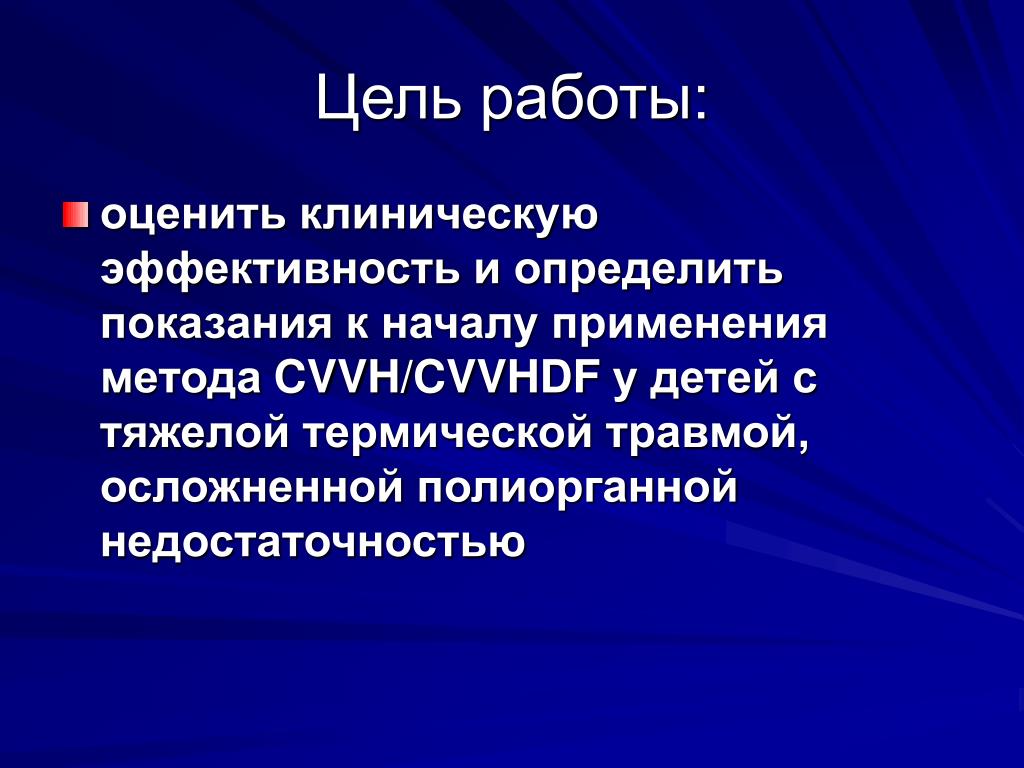 Цель работы:

оценить клиническую эффективность и определить показания к началу применения метода CVVH/CVVHDF у детей с тяжелой термической травмой, осложненной полиорганной недостаточностью